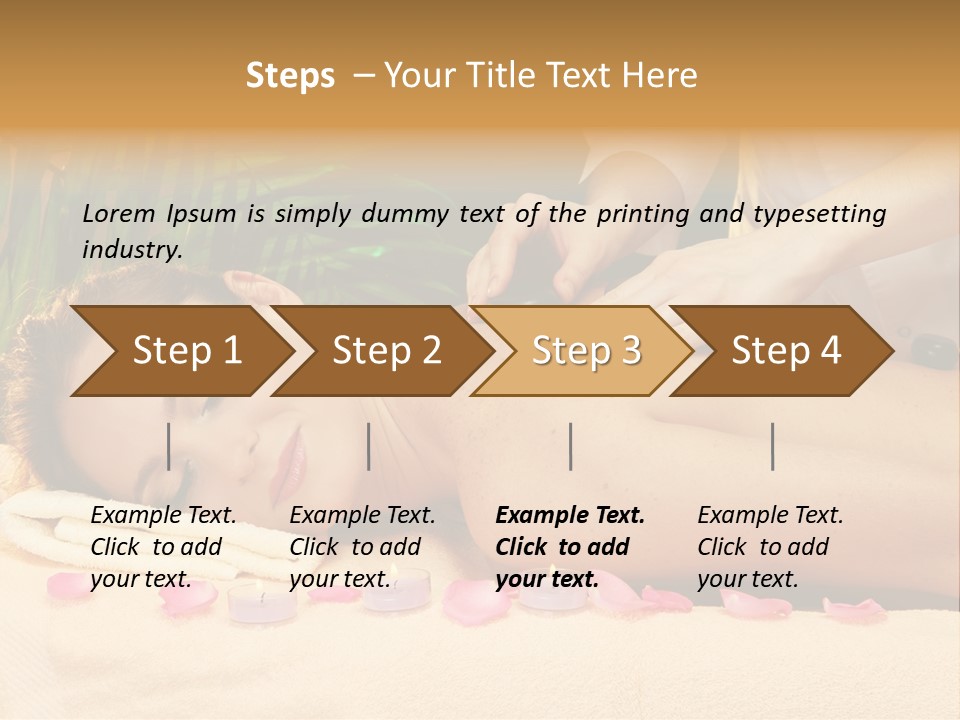 Steps – Your Title Text Here

Lorem Ipsum is simply dummy text of the printing and typesetting industry.

Step 1

Step 2

Step 3

Step 4

Example Text. Click to add your text.

Example Text. Click to add your text.

Example Text. Click to add your text.

Example Text. Click to add your text.